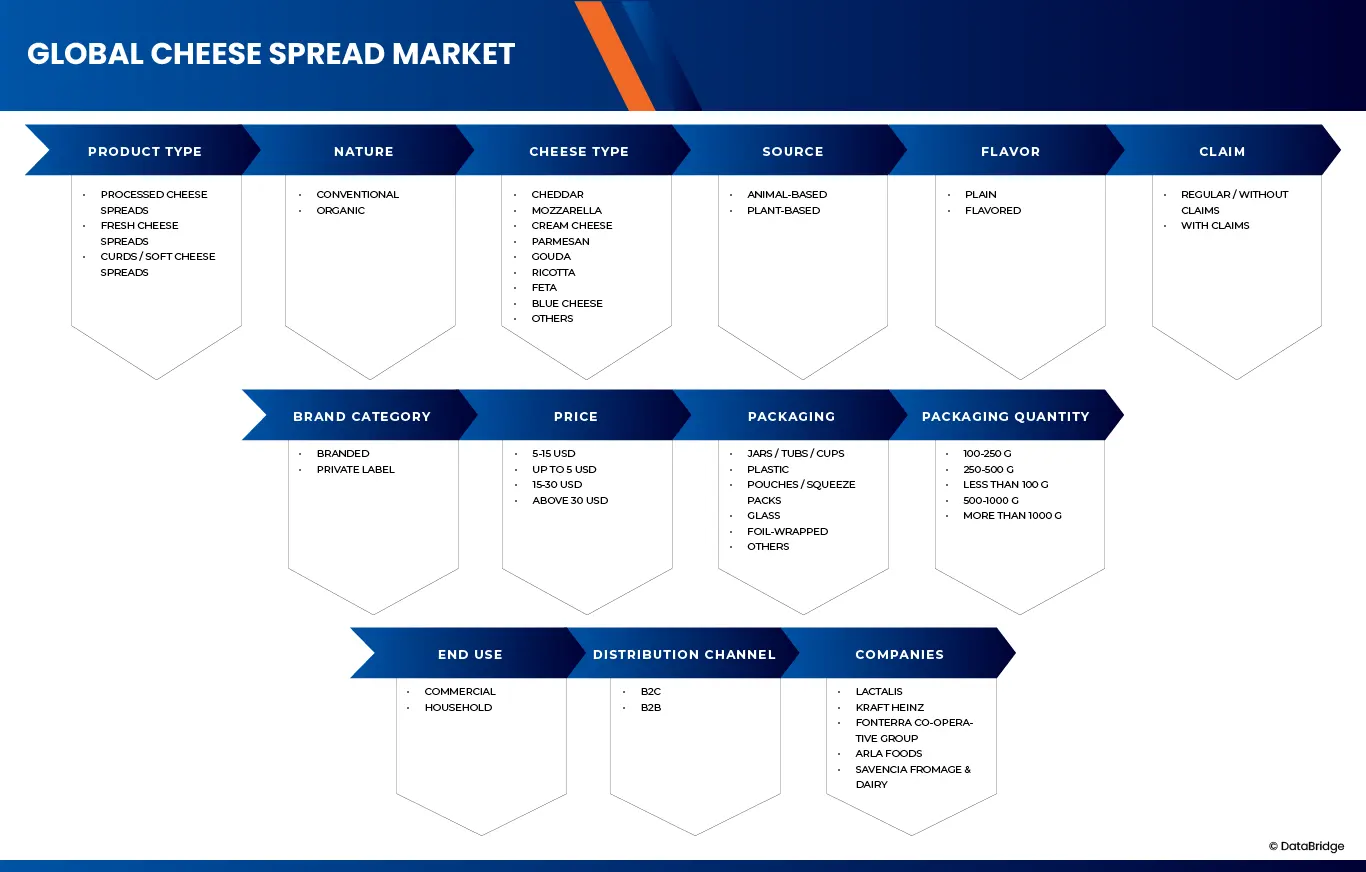 GLOBAL CHEESE SPREAD MARKET

PRODUCT TYPE
- PROCESSED CHEESE SPREADS
- FRESH CHEESE SPREADS
- CURDS / SOFT CHEESE SPREADS

NATURE
- CONVENTIONAL
- ORGANIC

CHEESE TYPE
- CHEDDAR
- MOZZARELLA
- CREAM CHEESE
- PARMESAN
- GOUDA
- RICOTTA
- FETA
- BLUE CHEESE
- OTHERS

SOURCE
- ANIMAL-BASED
- PLANT-BASED

FLAVOR
- PLAIN
- FLAVORED

CLAIM
- REGULAR / WITHOUT CLAIMS
- WITH CLAIMS

BRAND CATEGORY
- BRANDED
- PRIVATE LABEL

PRICE
- 5-15 USD
- UP TO 5 USD
- 15-30 USD
- ABOVE 30 USD

PACKAGING
- JARS / TUBS / CUPS
- PLASTIC
- POUCHES / SQUEEZE PACKS
- GLASS
- FOIL-WRAPPED
- OTHERS

PACKAGING QUANTITY
- 100-250 G
- 250-500 G
- LESS THAN 100 G
- 500-1000 G
- MORE THAN 1000 G

END USE
- COMMERCIAL
- HOUSEHOLD

DISTRIBUTION CHANNEL
- B2C
- B2B

COMPANIES
- LACTALIS
- KRAFT HEINZ
- FONTERRA CO-OPERATIVE GROUP
- ARLA FOODS
- SAVENCIA FROMAGE & DAIRY

© DataBridge